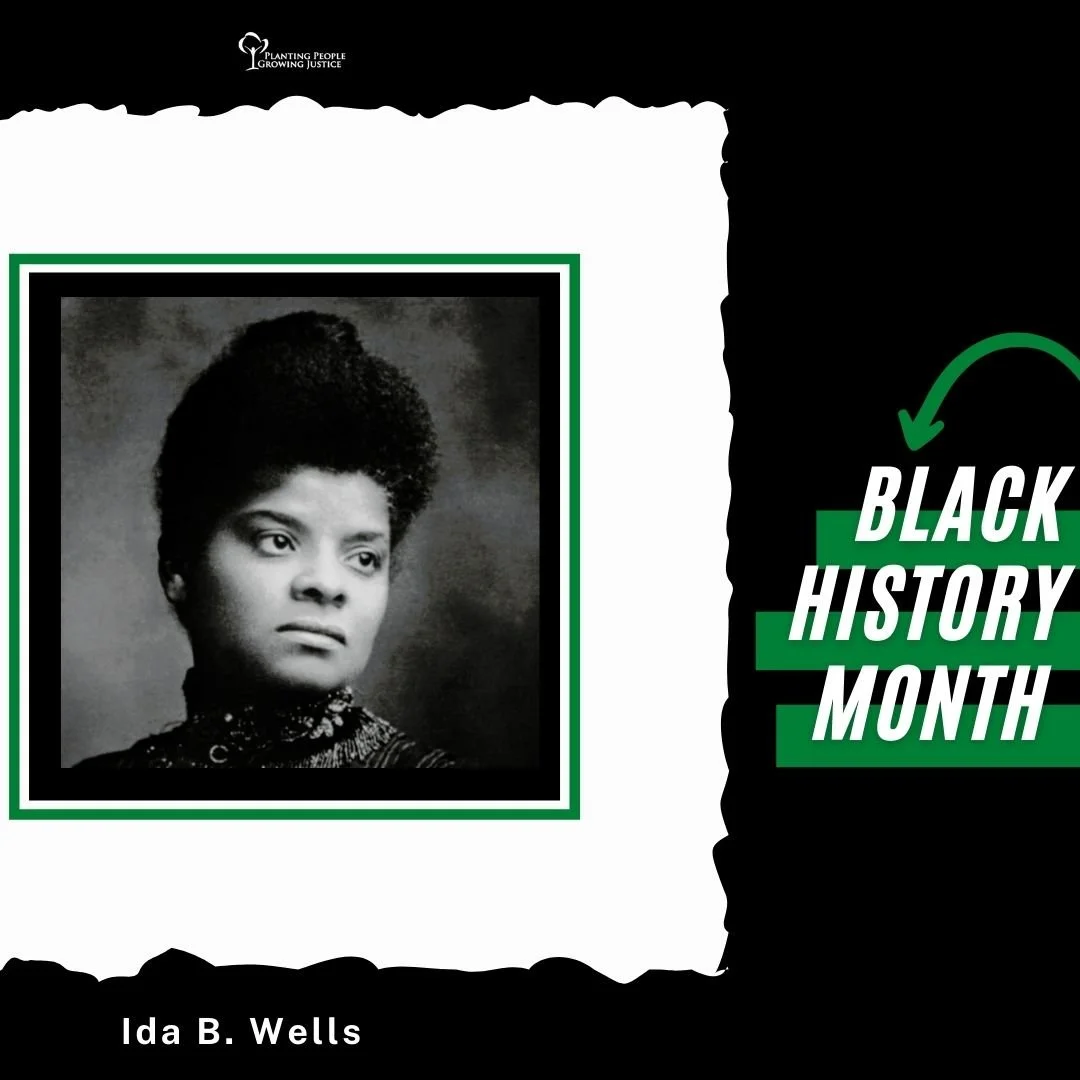 PLANTING PEOPLE
GROWING JUSTICE

BLACK
HISTORY
MONTH

Ida B. Wells